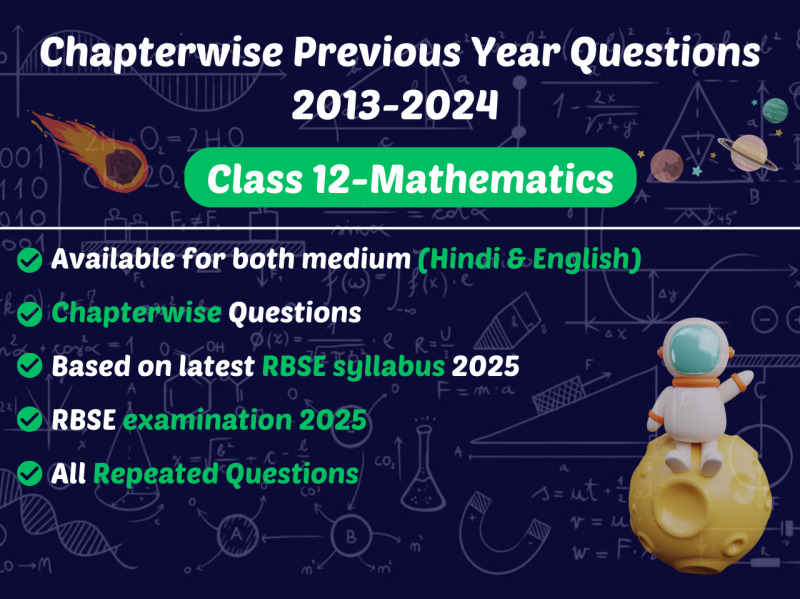 Chapterwise Previous Year Questions 2013-2024

Class 12-Mathematics

Available for both medium (Hindi & English)

Chapterwise Questions

Based on latest RBSE syllabus 2025

RBSE examination 2025

All Repeated Questions